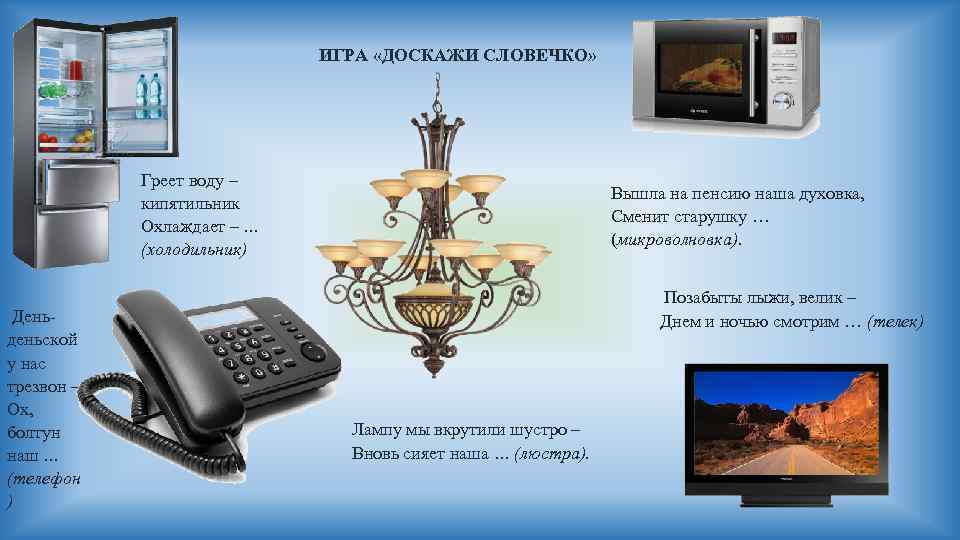 ИГРА «ДОСКАЖИ СЛОВЕЧКО»

Греет воду – кипятильник
Охлаждает – …
(холодильник)

Вышла на пенсию наша духовка,
Сменит старушку …
(микроволновка).

Позабыты лыжи, велик –
Днем и ночью смотрим … (телек)

День-деньской у нас трезвон – Ох, болтун наш … (телефон)

Лампу мы вкрутили шустро –
Вновь сияет наша … (люстра).